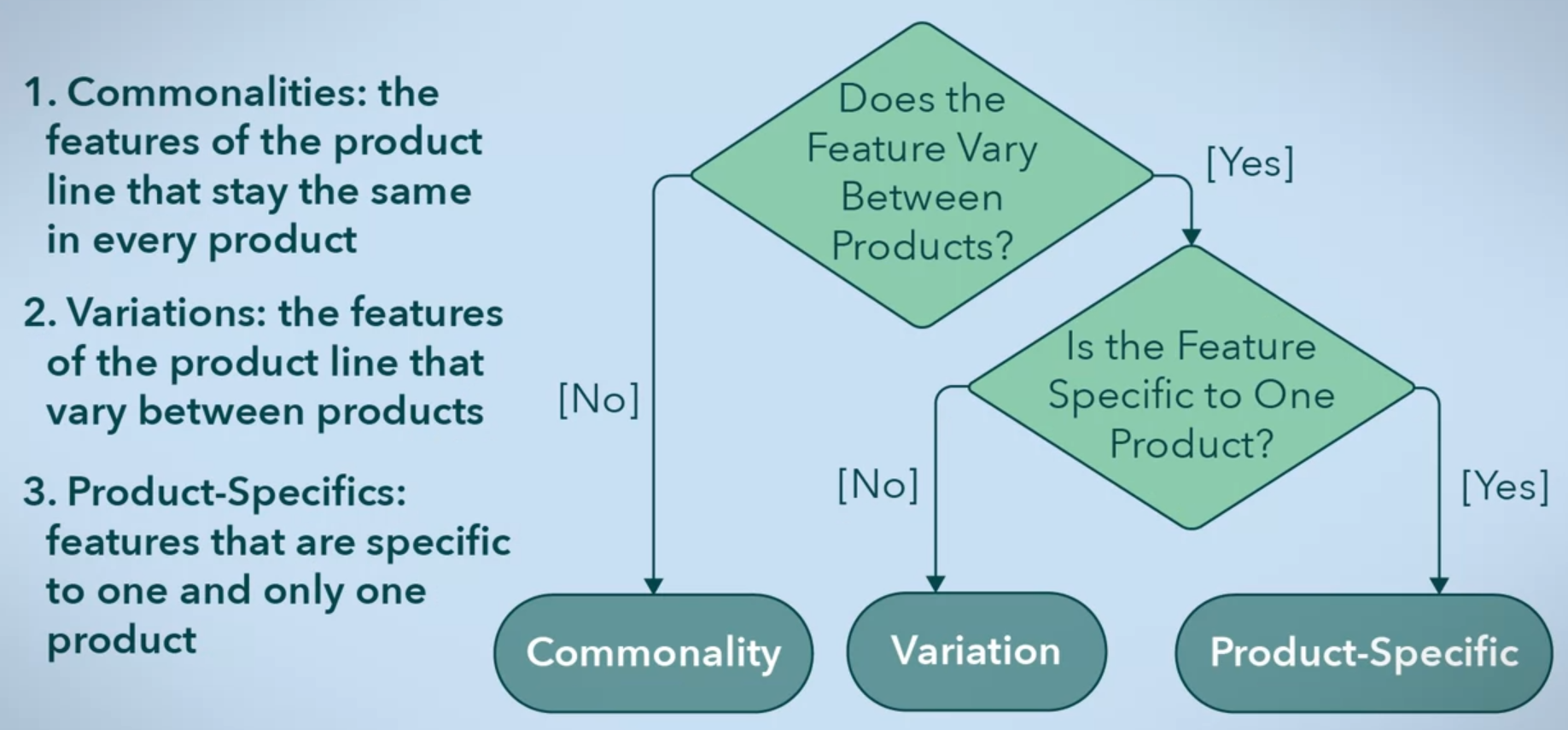 1. Commonalities: the features of the product line that stay the same in every product

2. Variations: the features of the product line that vary between products

3. Product-Specifics: features that are specific to one and only one product

Does the Feature Vary Between Products?

[Yes]

[No]

Is the Feature Specific to One Product?

[No]

[Yes]

Commonality

Variation

Product-Specific